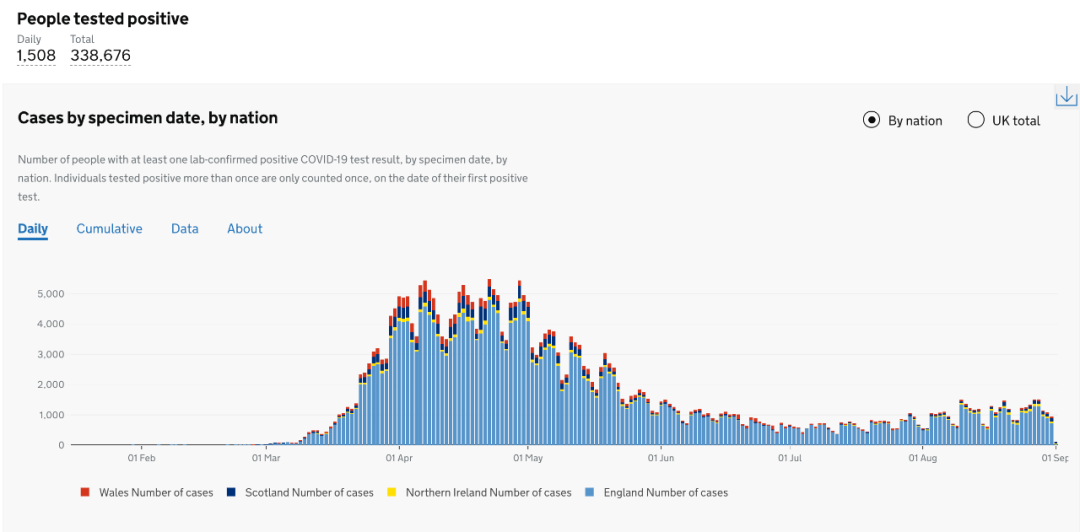 People tested positive

Daily
1,508

Total
338,676

Cases by specimen date, by nation

By nation

UK total

Number of people with at least one lab-confirmed positive COVID-19 test result, by specimen date, by nation. Individuals tested positive more than once are only counted once, on the date of their first positive test.

Daily Cumulative Data About

5,000
4,000
3,000
2,000
1,000
0

01 Feb 01 Mar 01 Apr 01 May 01 Jun 01 Jul 01 Aug 01 Sep

Wales Number of cases Scotland Number of cases Northern Ireland Number of cases England Number of cases